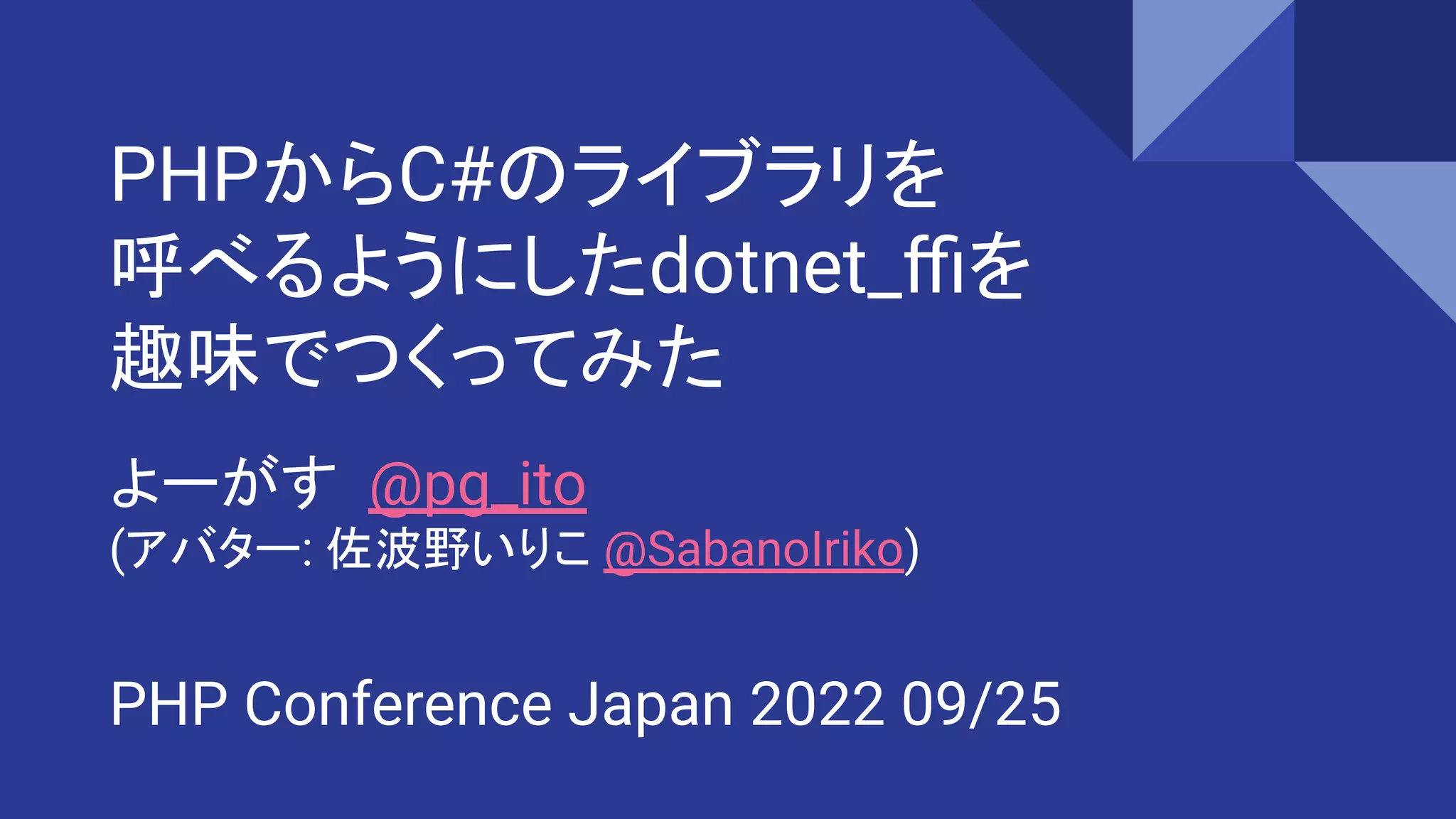 PHPからC#のライブラリを呼べるようにしたdotnet_ffiを趣味でつくってみた

よーがす @pg_ito
(アバター: 佐波野いりこ @SabanoIriko)

PHP Conference Japan 2022 09/25